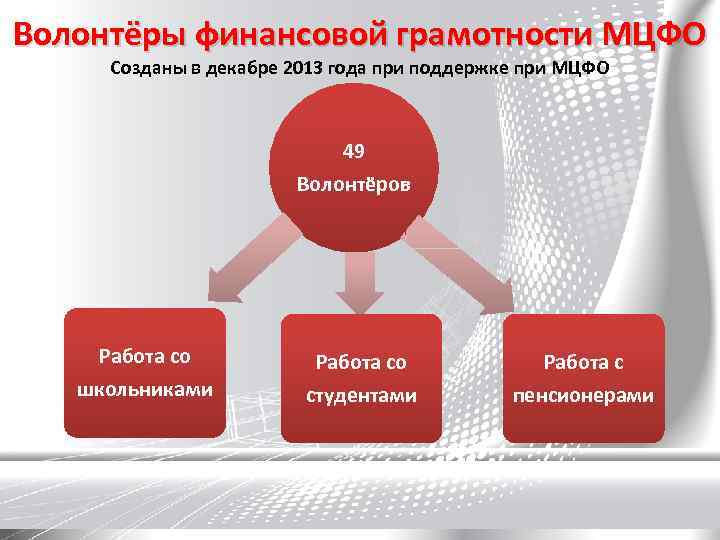 Волонтёры финансовой грамотности МЦФО

Созданы в декабре 2013 года при поддержке при МЦФО

49
Волонтёров

Работа со школьниками

Работа со студентами

Работа с пенсионерами